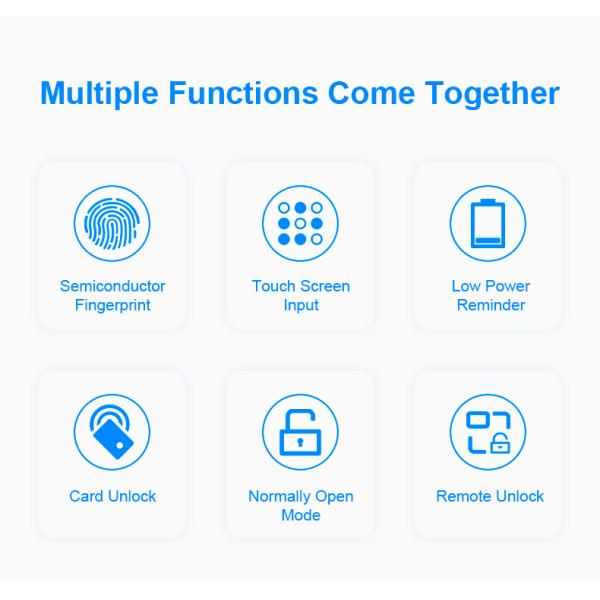 Multiple Functions Come Together

Semiconductor Fingerprint

Touch Screen Input

Low Power Reminder

Card Unlock

Normally Open Mode

Remote Unlock